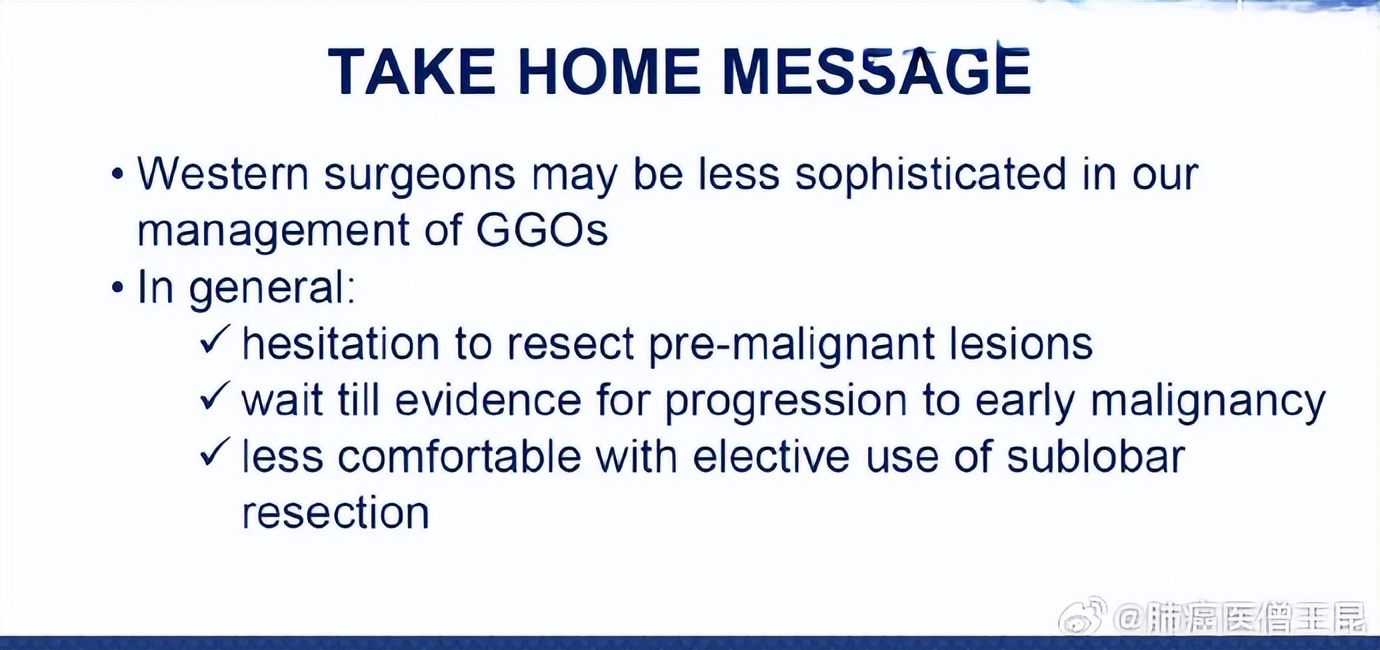 TAKE HOME MESSAGE

• Western surgeons may be less sophisticated in our management of GGOs

• In general:

✓ hesitation to resect pre-malignant lesions

✓ wait till evidence for progression to early malignancy

✓ less comfortable with elective use of sublobar resection

@肺癌医僧王昆